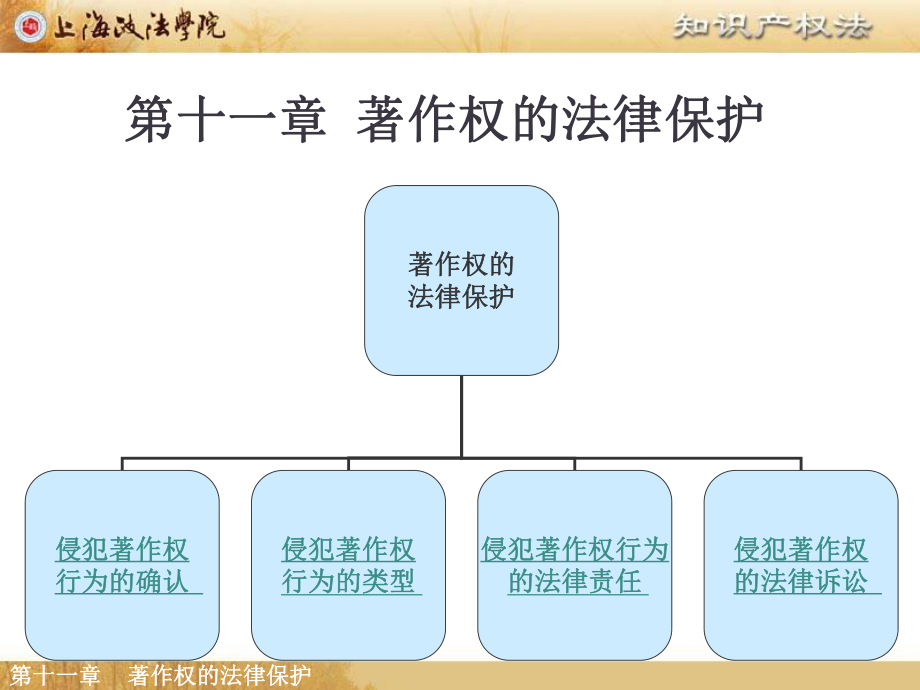 上海政法學院

知识产权法

第十一章 著作权的法律保护

著作权的法律保护

侵犯著作权行为的确认

侵犯著作权行为的类型

侵犯著作权行为的法律责任

侵犯著作权的法律诉讼

第十一章 著作权的法律保护